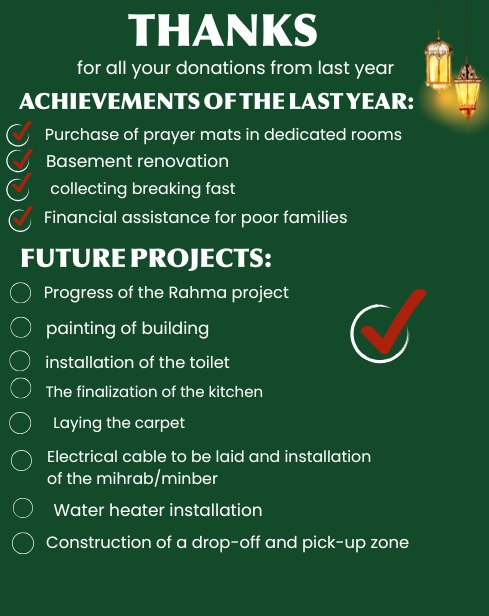 THANKS

for all your donations from last year

ACHIEVEMENTS OF THE LAST YEAR:

Purchase of prayer mats in dedicated rooms
Basement renovation
collecting breaking fast
Financial assistance for poor families

FUTURE PROJECTS:

Progress of the Rahma project
painting of building
installation of the toilet
The finalization of the kitchen
Laying the carpet
Electrical cable to be laid and installation of the mihrab/minber
Water heater installation
Construction of a drop-off and pick-up zone